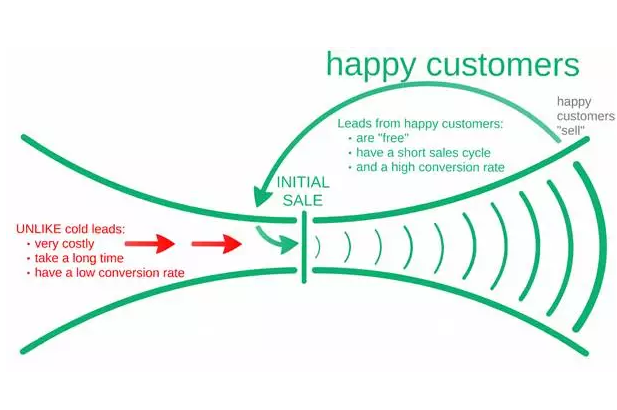 happy customers

happy customers "sell"

Leads from happy customers:
• are "free"
• have a short sales cycle
• and a high conversion rate

INITIAL SALE

UNLIKE cold leads:
• very costly
• take a long time
• have a low conversion rate